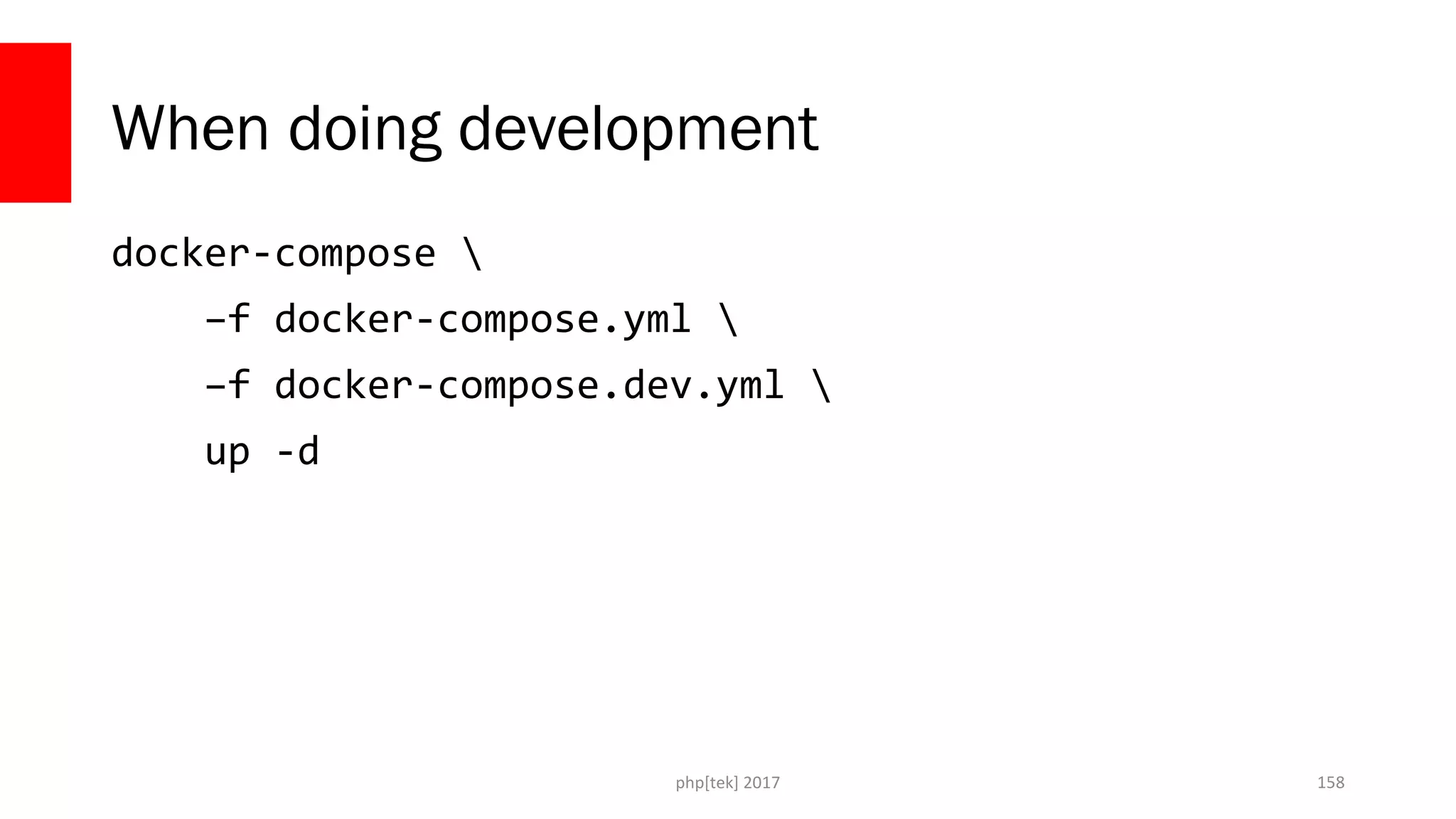 When doing development

docker-compose \
    –f docker-compose.yml \
    –f docker-compose.dev.yml \
    up -d

php[tek] 2017

158